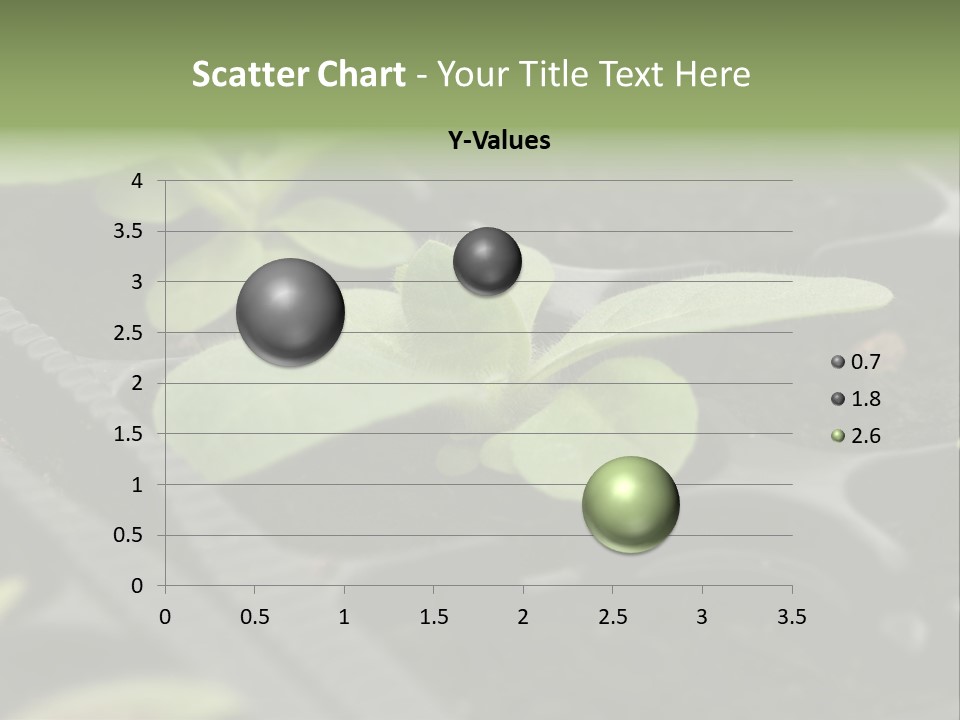 Scatter Chart - Your Title Text Here

Y-Values

4
3.5
3
2.5
2
1.5
1
0.5
0

0 0.5 1 1.5 2 2.5 3 3.5

0.7
1.8
2.6